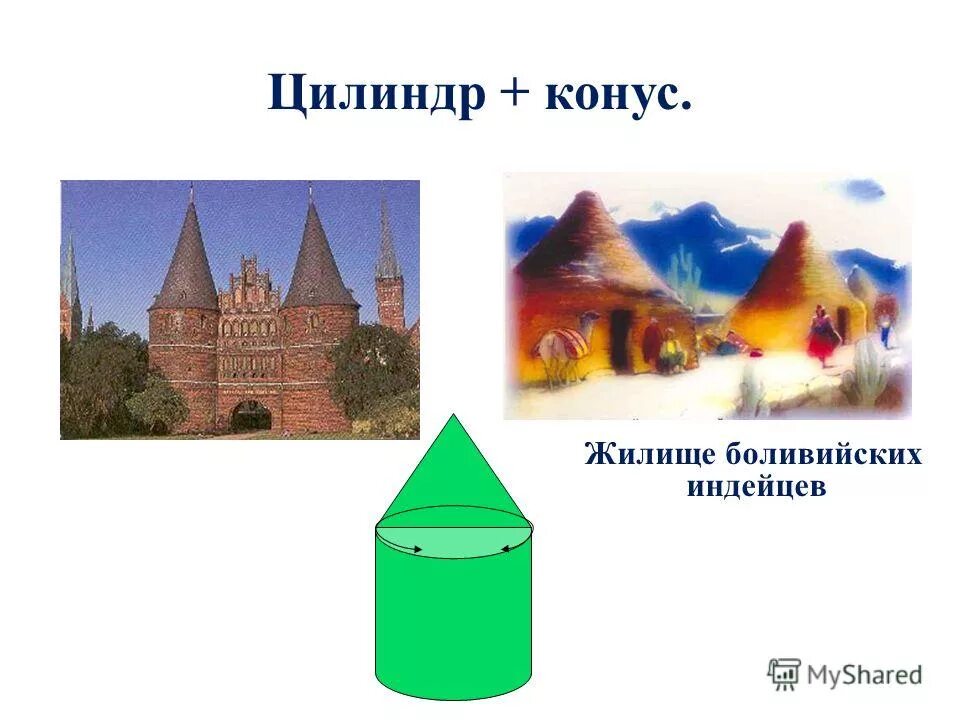 Цилиндр + конус.

Жилище боливийских индейцев

MyShared